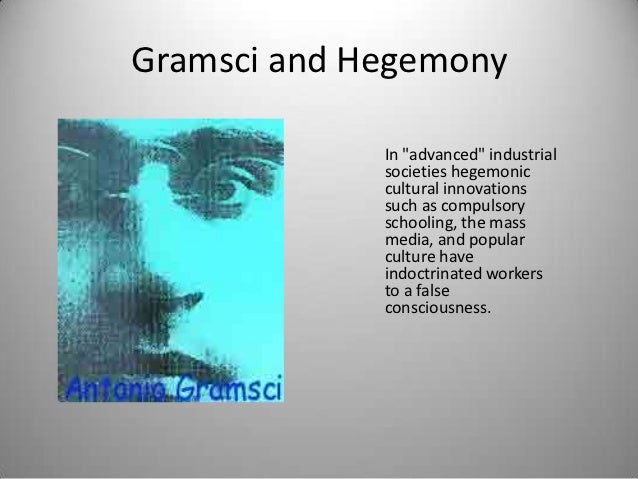 Gramsci and Hegemony

Antonio Gramsci

In "advanced" industrial societies hegemonic cultural innovations such as compulsory schooling, the mass media, and popular culture have indoctrinated workers to a false consciousness.